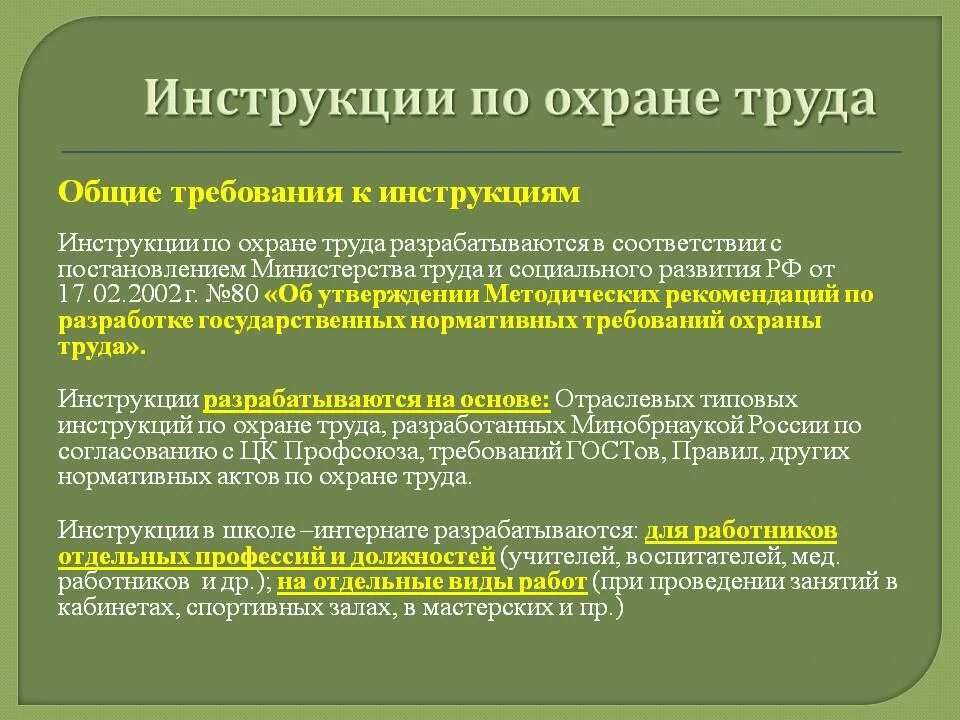 Инструкции по охране труда

Общие требования к инструкциям

Инструкции по охране труда разрабатываются в соответствии с постановлением Министерства труда и социального развития РФ от 17.02.2002г. №80 «Об утверждении Методических рекомендаций по разработке государственных нормативных требований охраны труда».

Инструкции разрабатываются на основе: Отраслевых типовых инструкций по охране труда, разработанных Минобрнаукой России по согласованию с ЦК Профсоюза, требований ГОСТов, Правил, других нормативных актов по охране труда.

Инструкции в школе –интернате разрабатываются: для работников отдельных профессий и должностей (учителей, воспитателей, мед. работников и др.); на отдельные виды работ (при проведении занятий в кабинетах, спортивных залах, в мастерских и пр.)